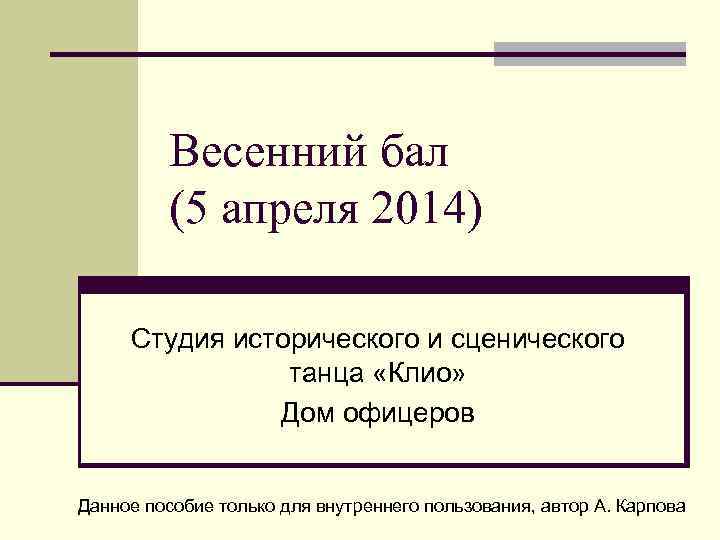 Весенний бал
(5 апреля 2014)

Студия исторического и сценического танца «Клио»
Дом офицеров

Данное пособие только для внутреннего пользования, автор А. Карпова